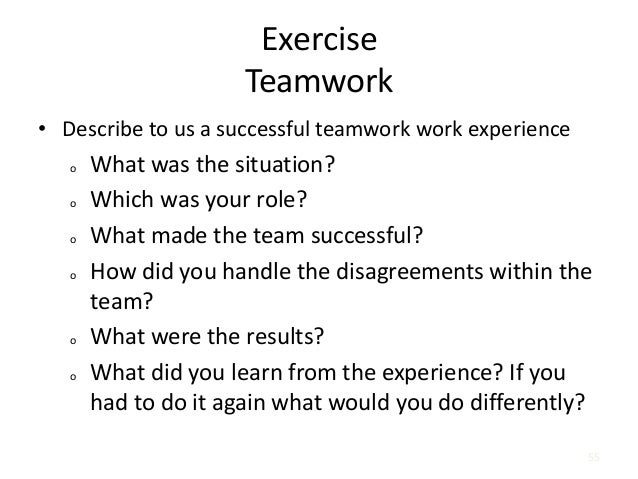 Exercise
Teamwork

• Describe to us a successful teamwork work experience
  o What was the situation?
  o Which was your role?
  o What made the team successful?
  o How did you handle the disagreements within the team?
  o What were the results?
  o What did you learn from the experience? If you had to do it again what would you do differently?

55